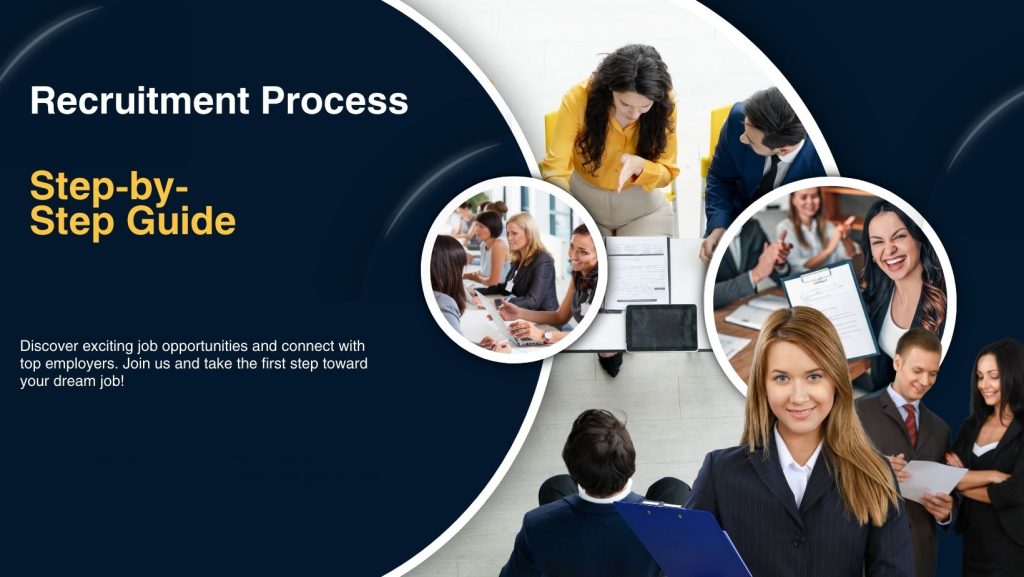 Recruitment Process

Step-by-Step Guide

Discover exciting job opportunities and connect with top employers. Join us and take the first step toward your dream job!